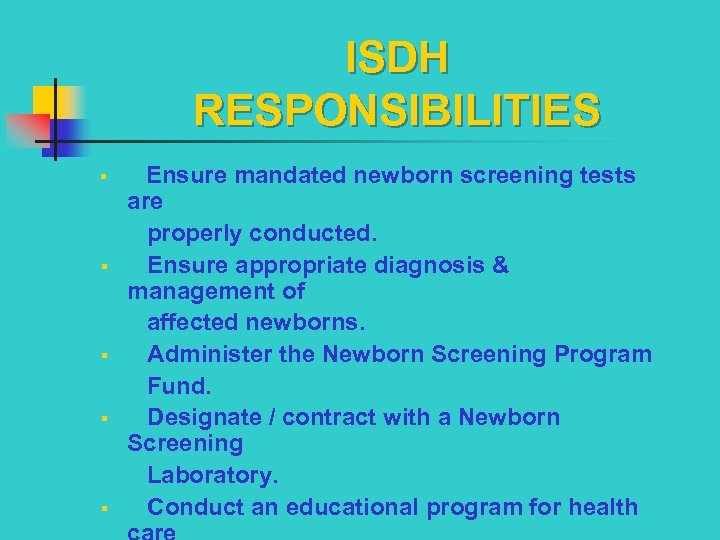 ISDH RESPONSIBILITIES

▪ Ensure mandated newborn screening tests are properly conducted.

▪ Ensure appropriate diagnosis & management of affected newborns.

▪ Administer the Newborn Screening Program Fund.

▪ Designate / contract with a Newborn Screening Laboratory.

▪ Conduct an educational program for health care